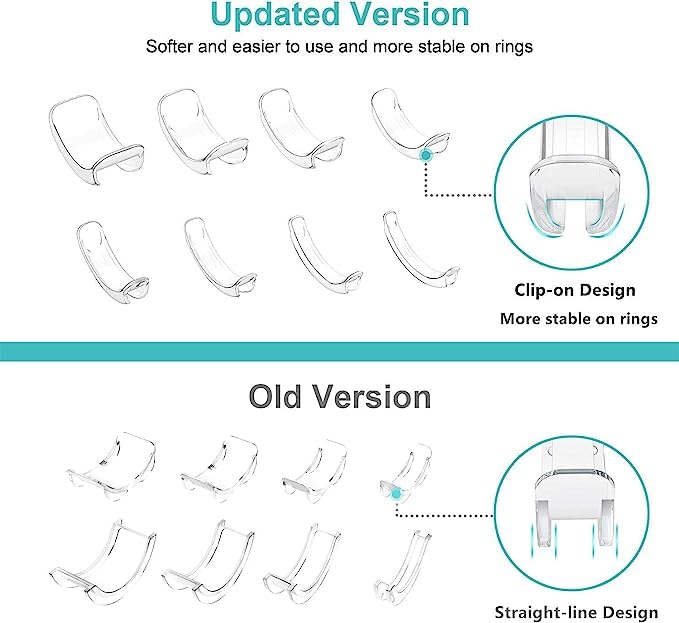 Updated Version

Softer and easier to use and more stable on rings

Clip-on Design

More stable on rings

Old Version

Straight-line Design